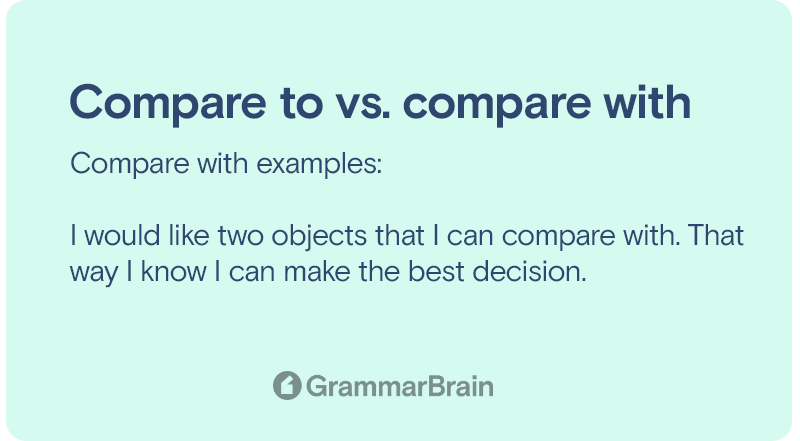 Compare to vs. compare with

Compare with examples:

I would like two objects that I can compare with. That way I know I can make the best decision.

GrammarBrain